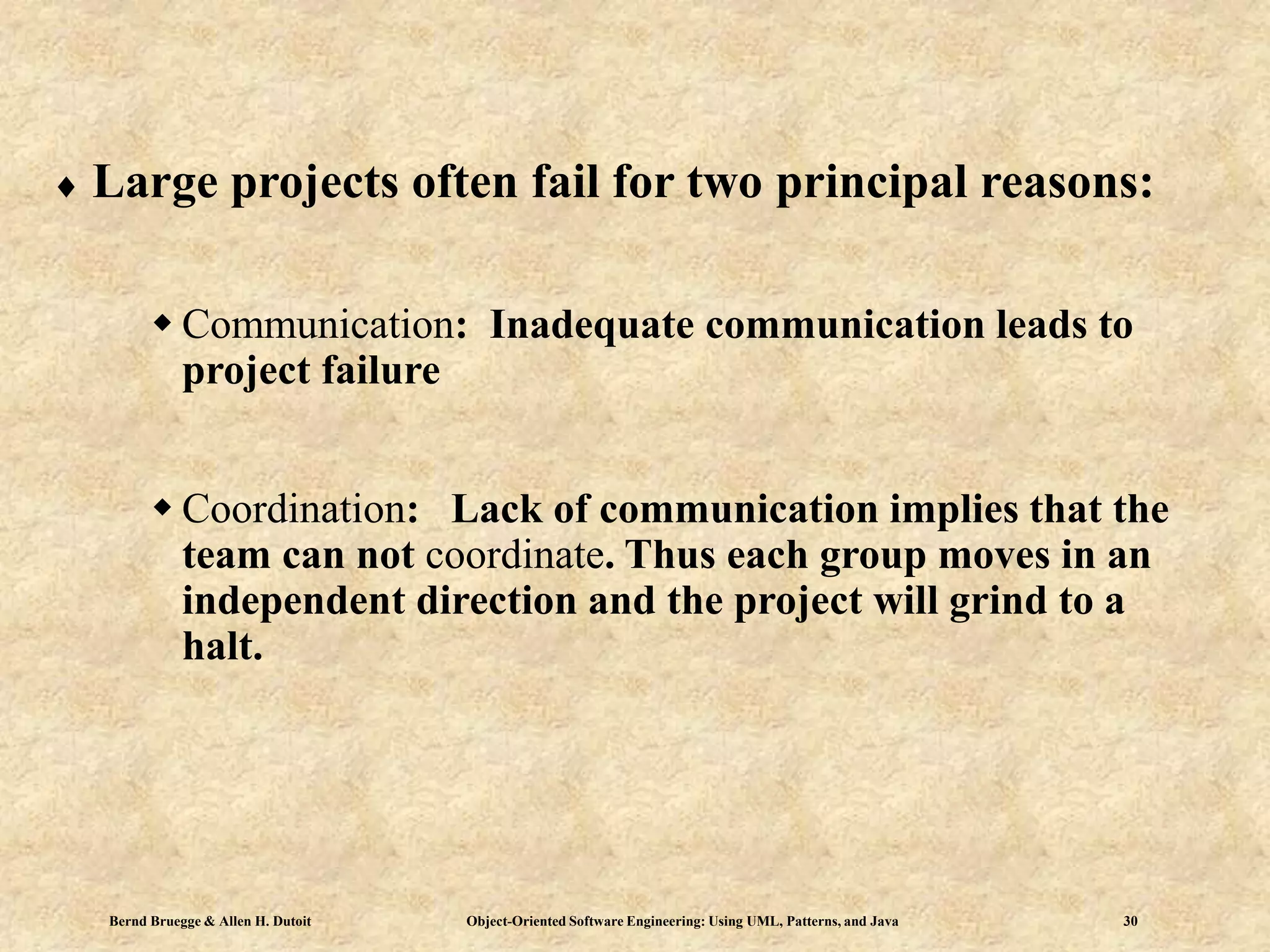 ♦ Large projects often fail for two principal reasons:

◆ Communication: Inadequate communication leads to project failure

◆ Coordination: Lack of communication implies that the team can not coordinate. Thus each group moves in an independent direction and the project will grind to a halt.

Bernd Bruegge & Allen H. Dutoit

Object-Oriented Software Engineering: Using UML, Patterns, and Java

30